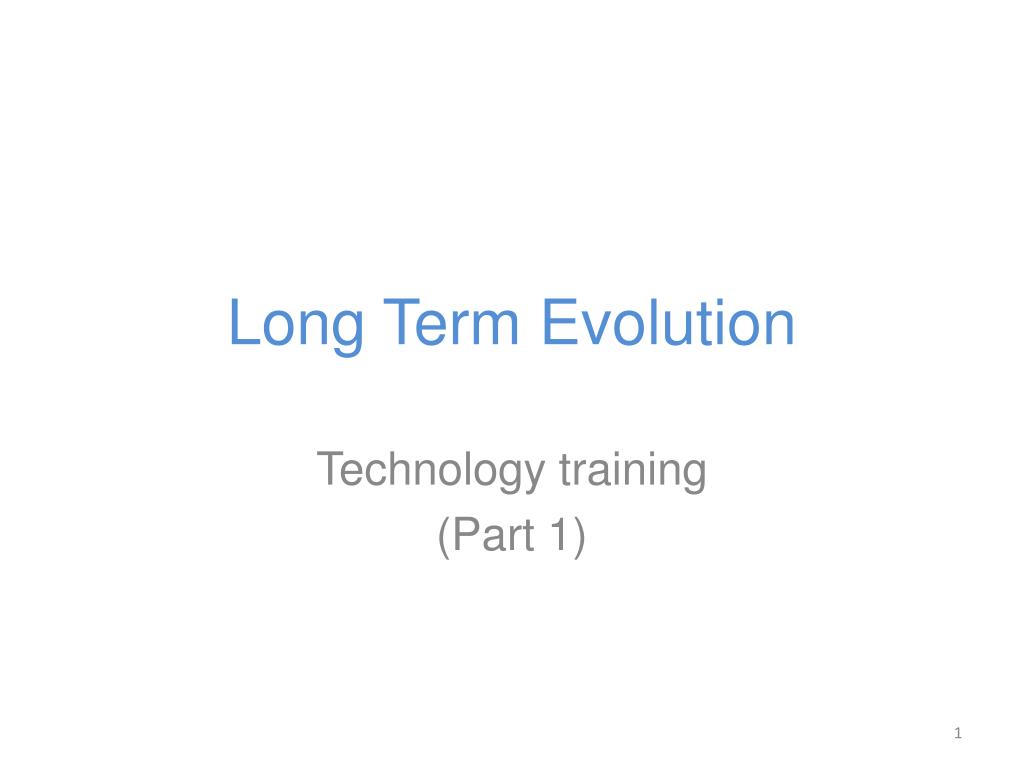 Long Term Evolution

Technology training
(Part 1)

1